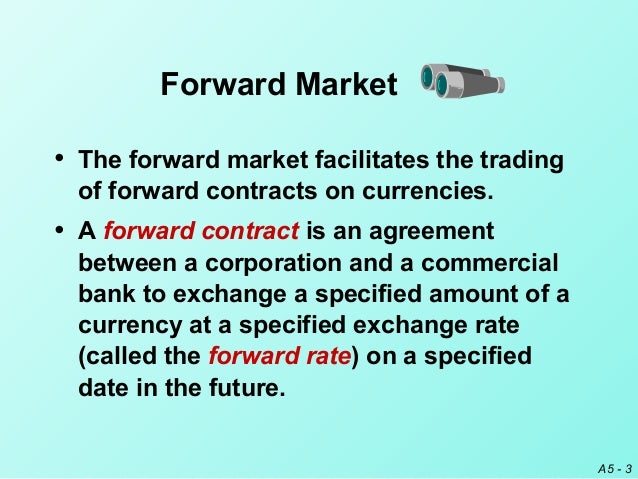 Forward Market

• The forward market facilitates the trading of forward contracts on currencies.

• A forward contract is an agreement between a corporation and a commercial bank to exchange a specified amount of a currency at a specified exchange rate (called the forward rate) on a specified date in the future.

A5 - 3